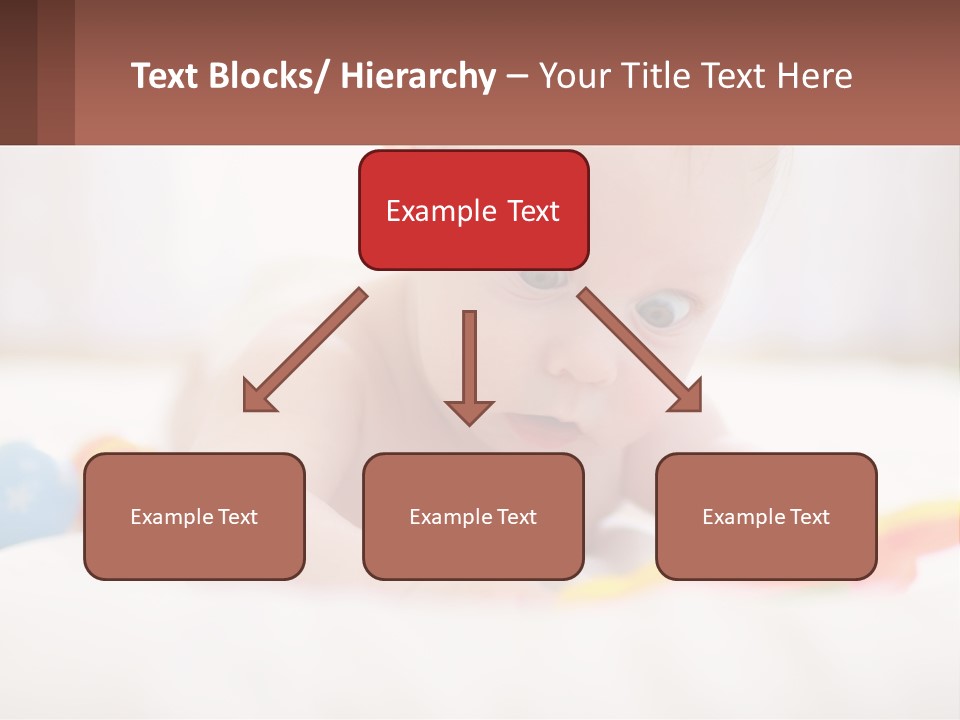 Text Blocks/ Hierarchy – Your Title Text Here

Example Text

Example Text

Example Text

Example Text